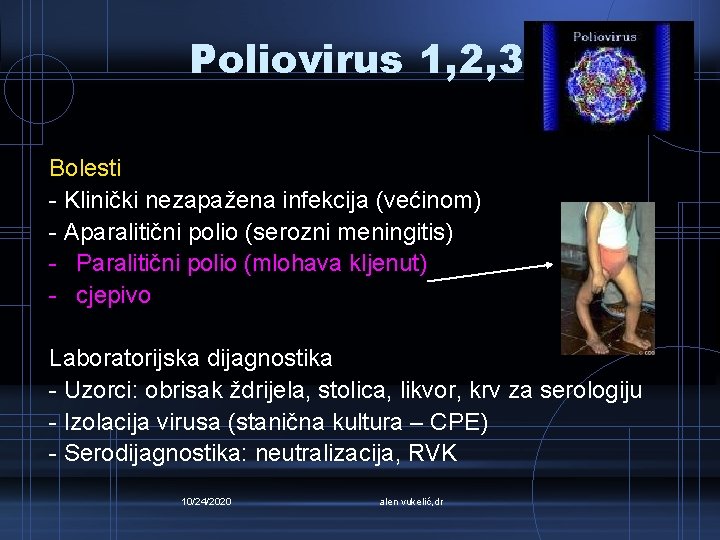 Poliovirus 1,2,3

Poliovirus

Bolesti
- Klinički nezapažena infekcija (većinom)
- Aparalitični polio (serozni meningitis)
- Paralitični polio (mlohava kljenut)
- cjepivo

Laboratorijska dijagnostika
- Uzorci: obrisak ždrijela, stolica, likvor, krv za serologiju
- Izolacija virusa (stanična kultura – CPE)
- Serodijagnostika: neutralizacija, RVK

10/24/2020 alen vukelić,dr